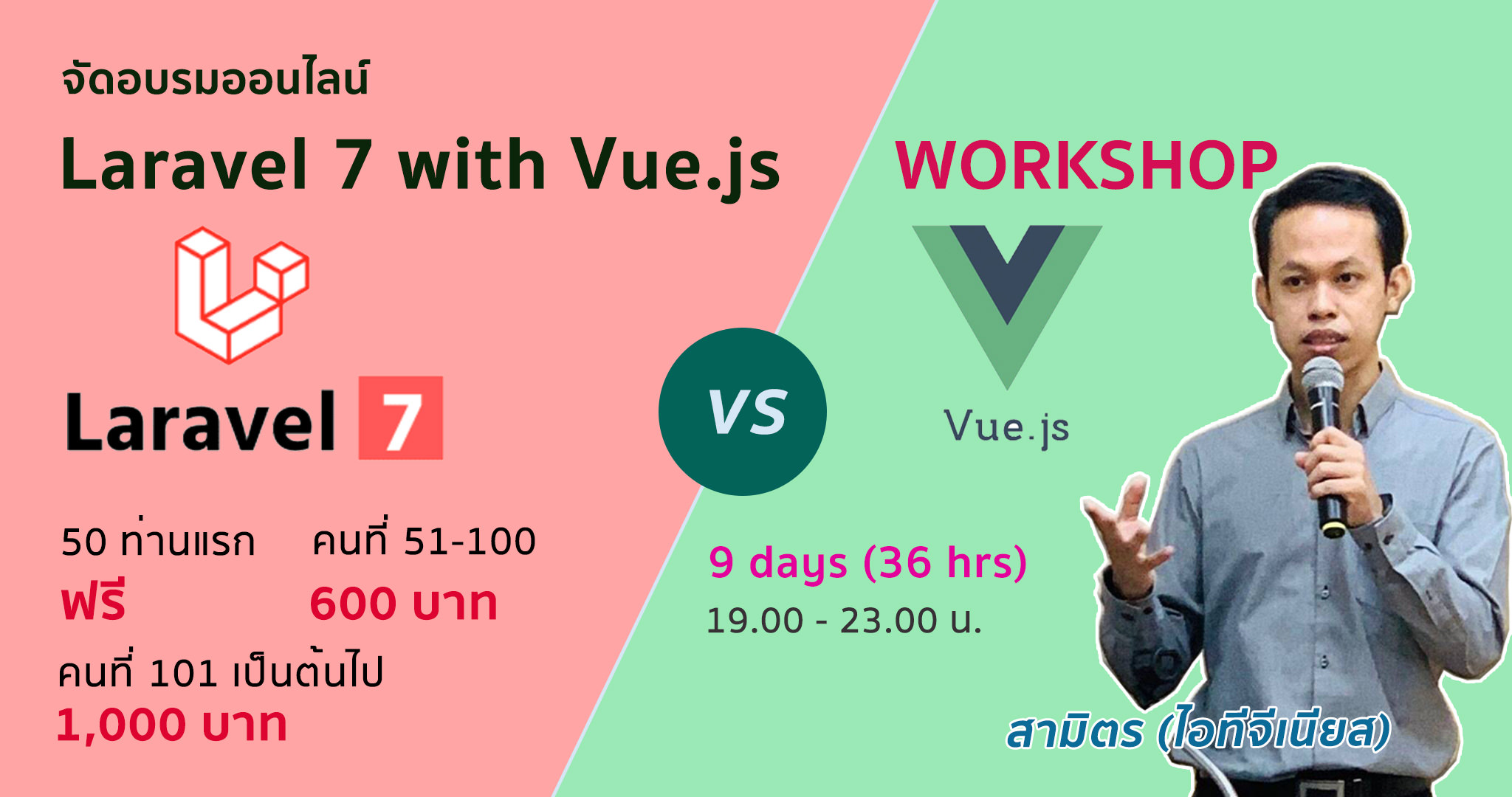 จัดอบรมออนไลน์

Laravel 7 with Vue.js

WORKSHOP

Laravel 7

VS

Vue.js

50 ท่านแรก
ฟรี

คนที่ 51-100
600 บาท

คนที่ 101 เป็นต้นไป
1,000 บาท

9 days (36 hrs)
19.00 - 23.00 น.

สามิตร (ไอทีจีเนียส)